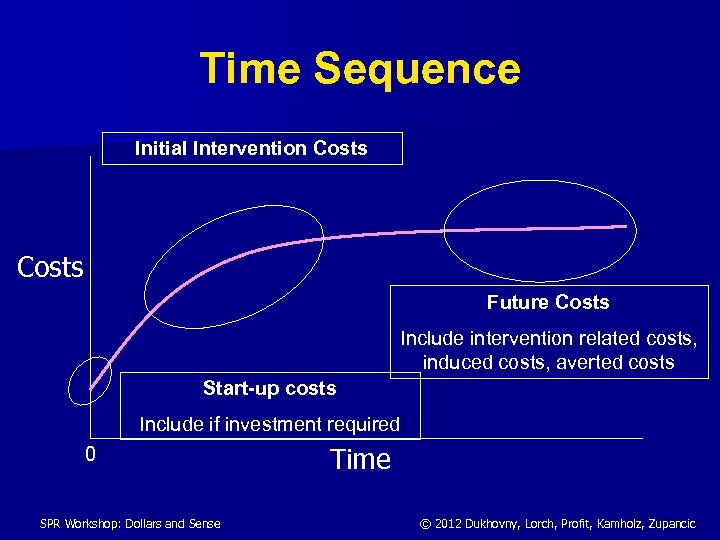 Time Sequence

Initial Intervention Costs

Costs

Future Costs

Include intervention related costs, induced costs, averted costs

Start-up costs

Include if investment required

0

Time

SPR Workshop: Dollars and Sense

© 2012 Dukhovny, Lorch, Profit, Kamholz, Zupancic